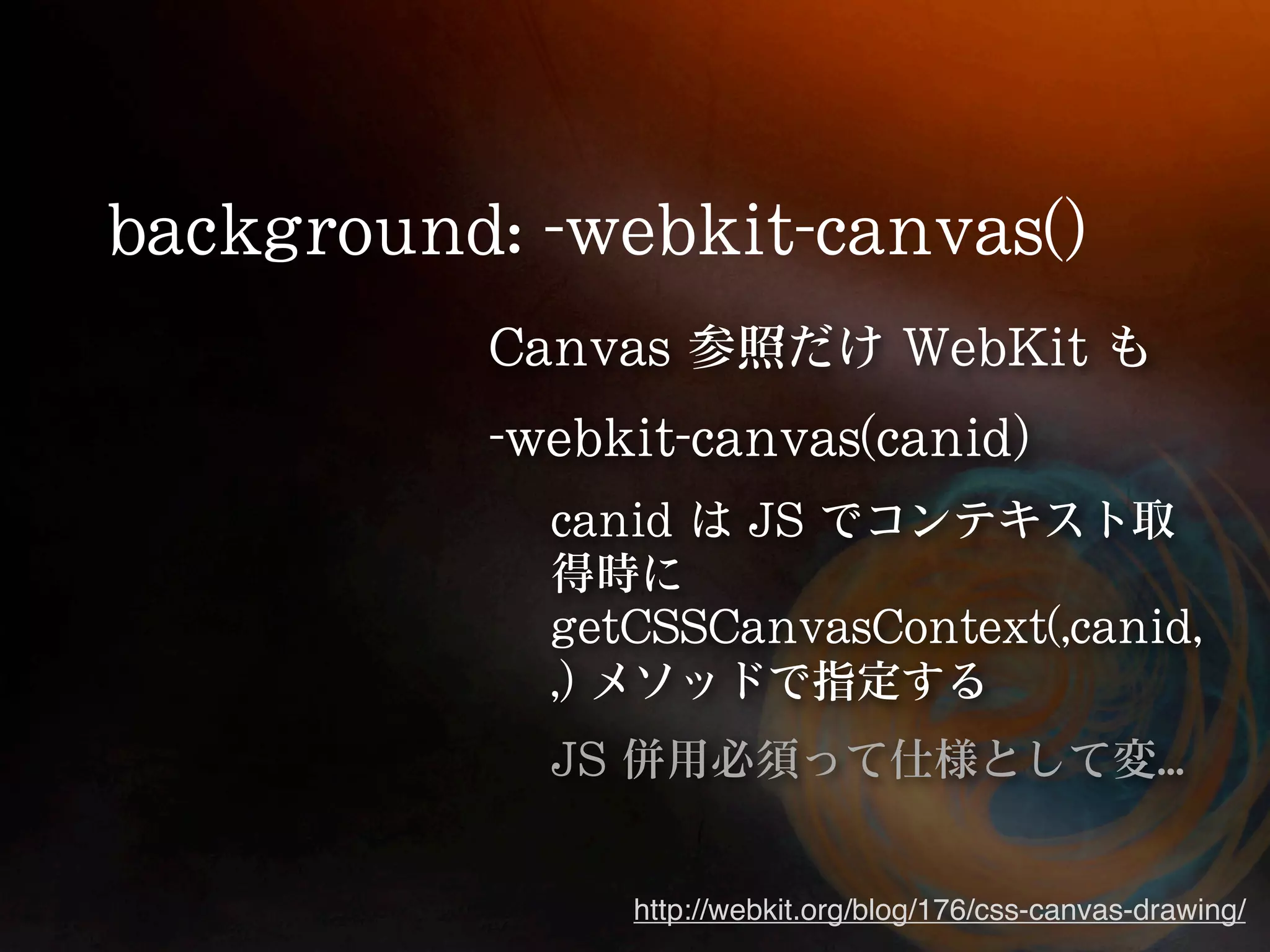 background: -webkit-canvas()

Canvas 参照だけ WebKit も

-webkit-canvas(canid)

canid は JS でコンテキスト取得時に getCSSCanvasContext(,canid,,) メソッドで指定する

JS 併用必須って仕様として変...

http://webkit.org/blog/176/css-canvas-drawing/